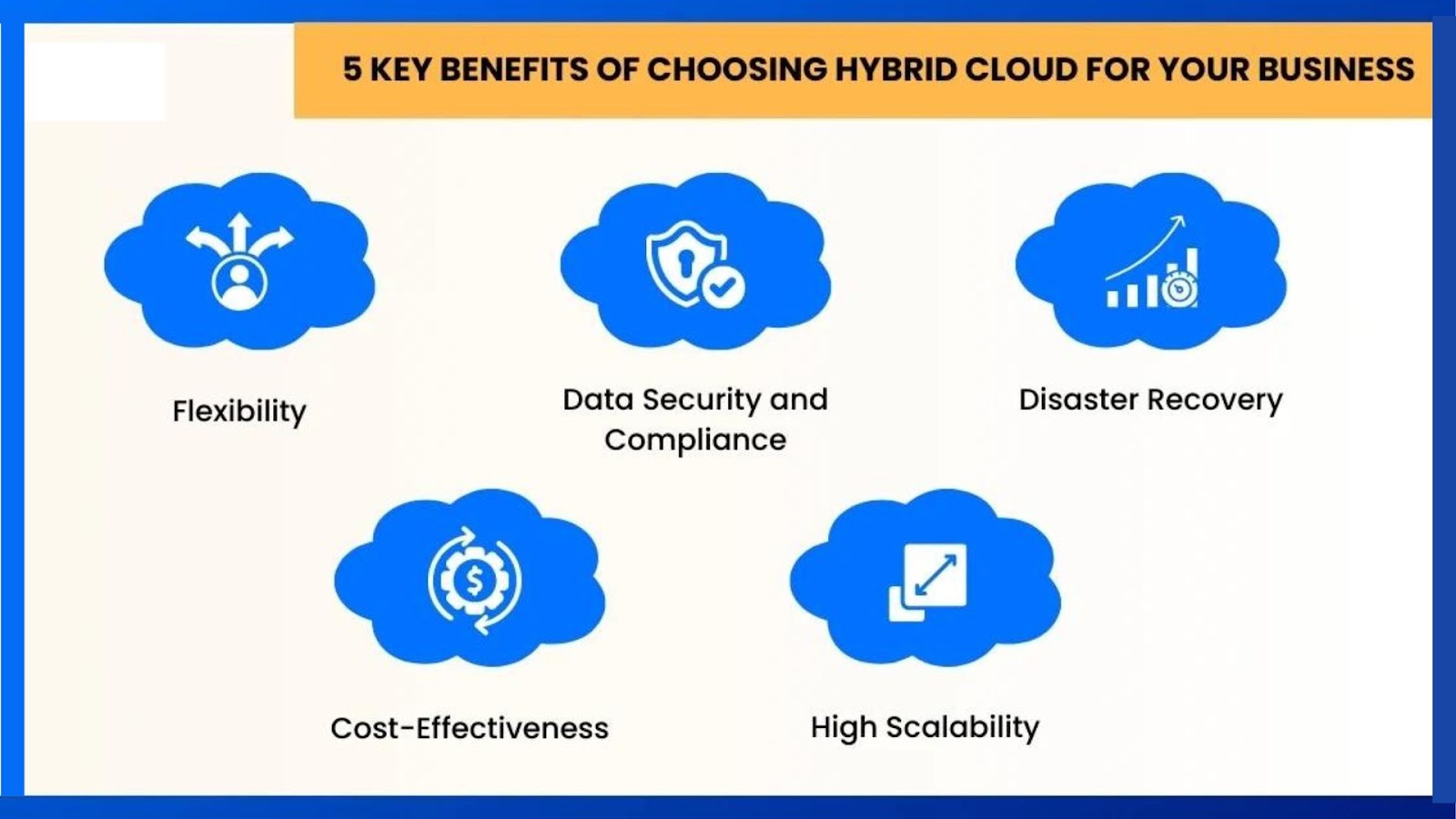 5 KEY BENEFITS OF CHOOSING HYBRID CLOUD FOR YOUR BUSINESS

Flexibility

Data Security and Compliance

Disaster Recovery

Cost-Effectiveness

High Scalability